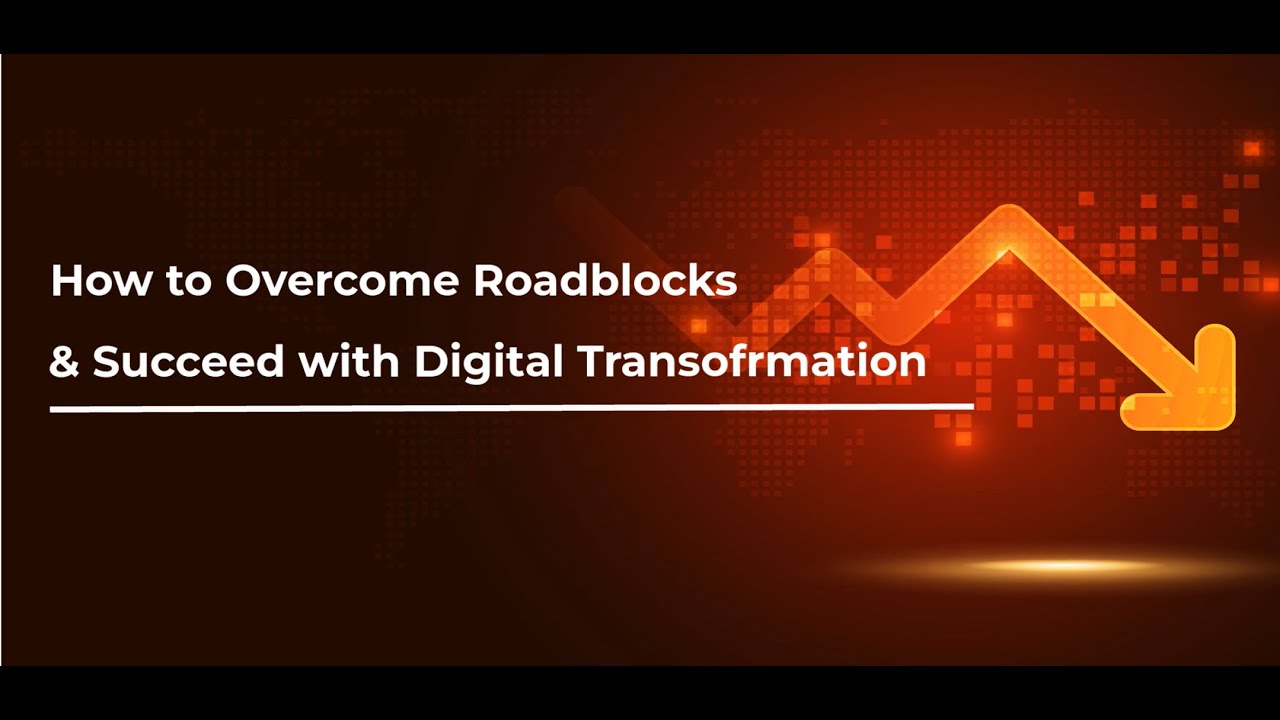 How to Overcome Roadblocks
& Succeed with Digital Transofrmation